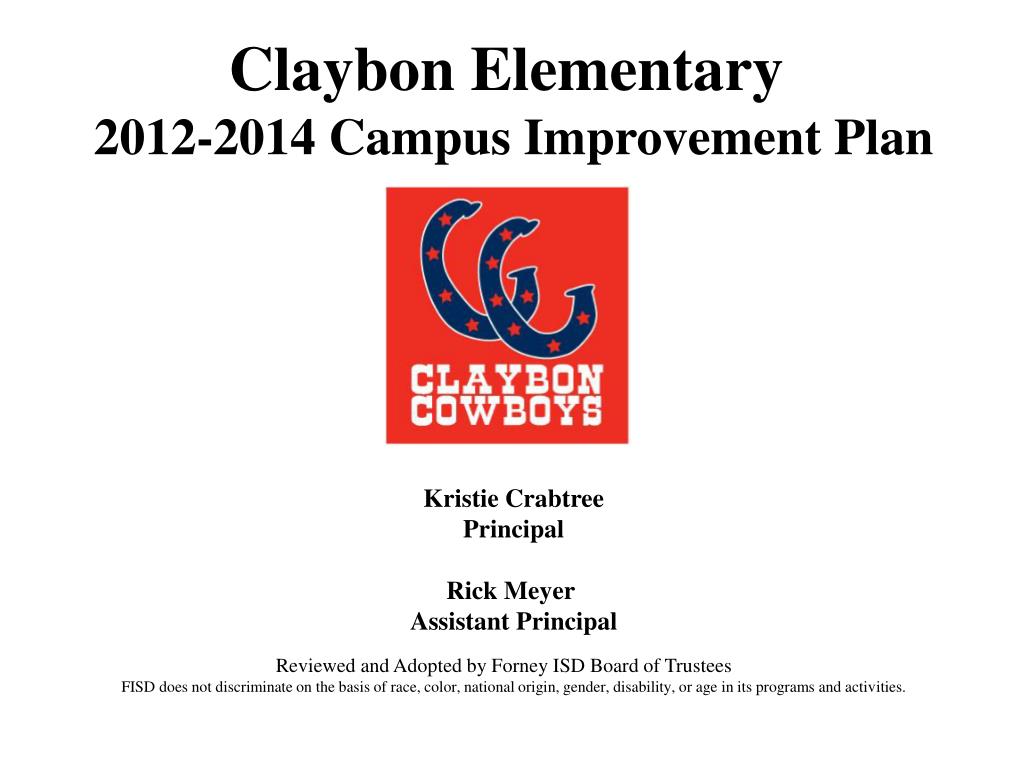 Claybon Elementary
2012-2014 Campus Improvement Plan

CLAYBON
COWBOYS

Kristie Crabtree
Principal

Rick Meyer
Assistant Principal

Reviewed and Adopted by Forney ISD Board of Trustees
FISD does not discriminate on the basis of race, color, national origin, gender, disability, or age in its programs and activities.